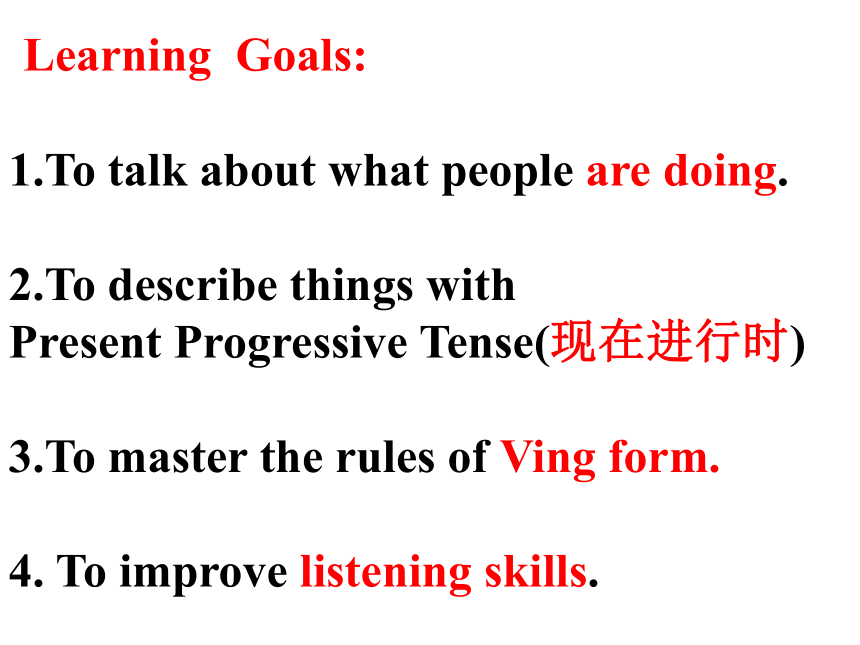 Learning Goals:

1.To talk about what people are doing.

2.To describe things with Present Progressive Tense(现在进行时)

3.To master the rules of Ving form.

4. To improve listening skills.